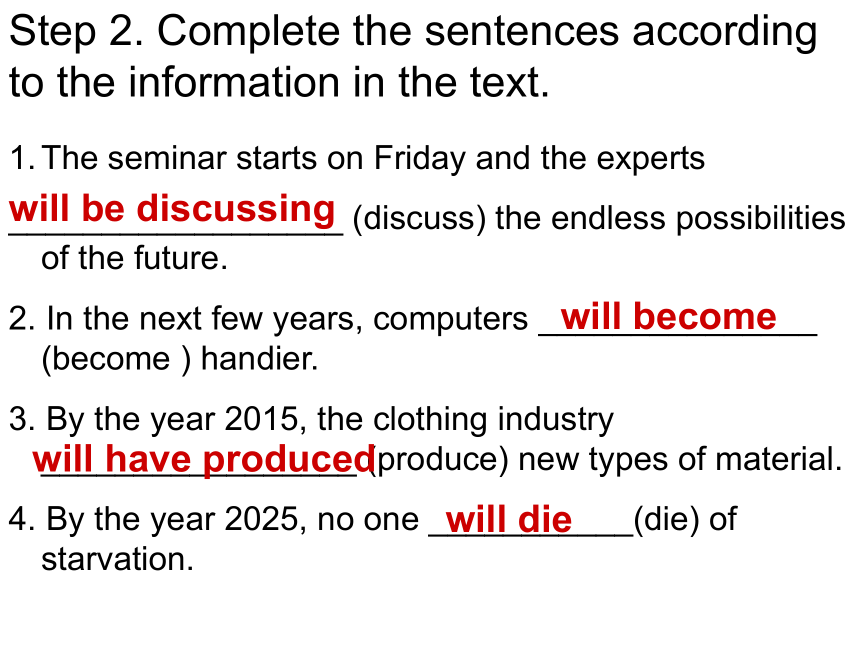 Step 2. Complete the sentences according to the information in the text.

1. The seminar starts on Friday and the experts will be discussing (discuss) the endless possibilities of the future.

2. In the next few years, computers will become (become ) handier.

3. By the year 2015, the clothing industry will have produced (produce) new types of material.

4. By the year 2025, no one will die (die) of starvation.